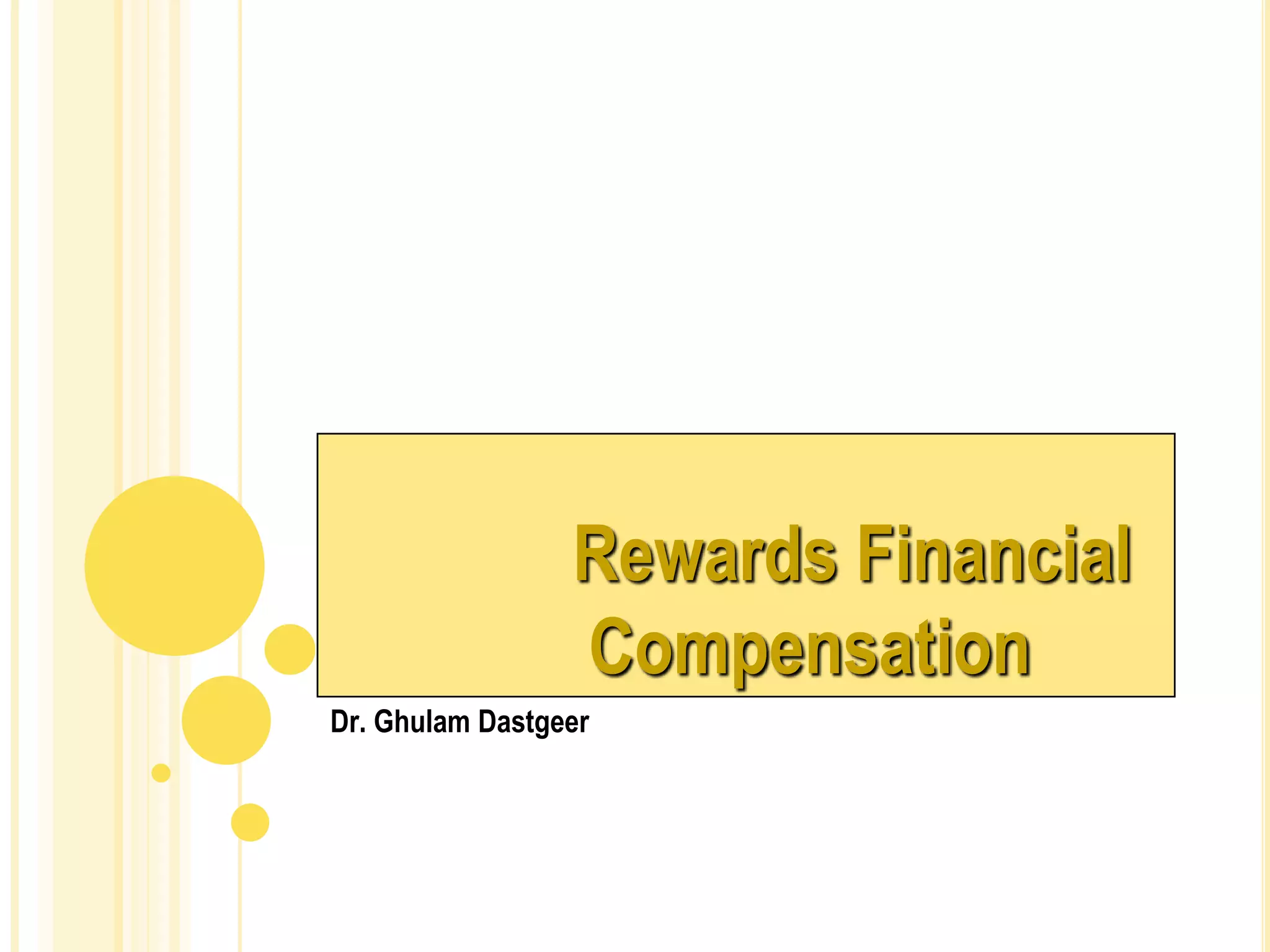 Rewards Financial Compensation

Dr. Ghulam Dastgeer